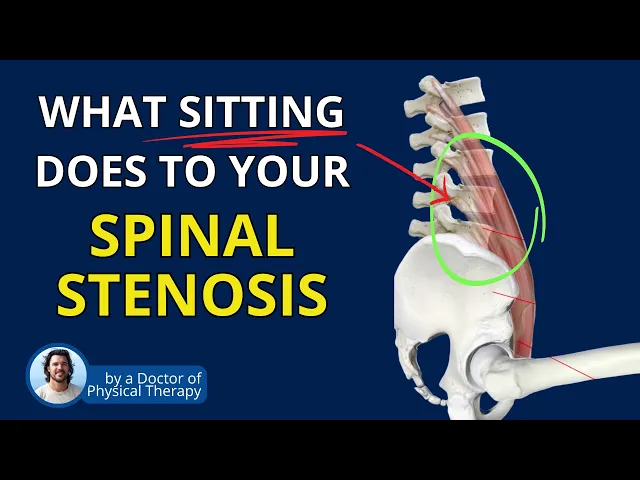 WHAT SITTING DOES TO YOUR

SPINAL STENOSIS

by a Doctor of Physical Therapy